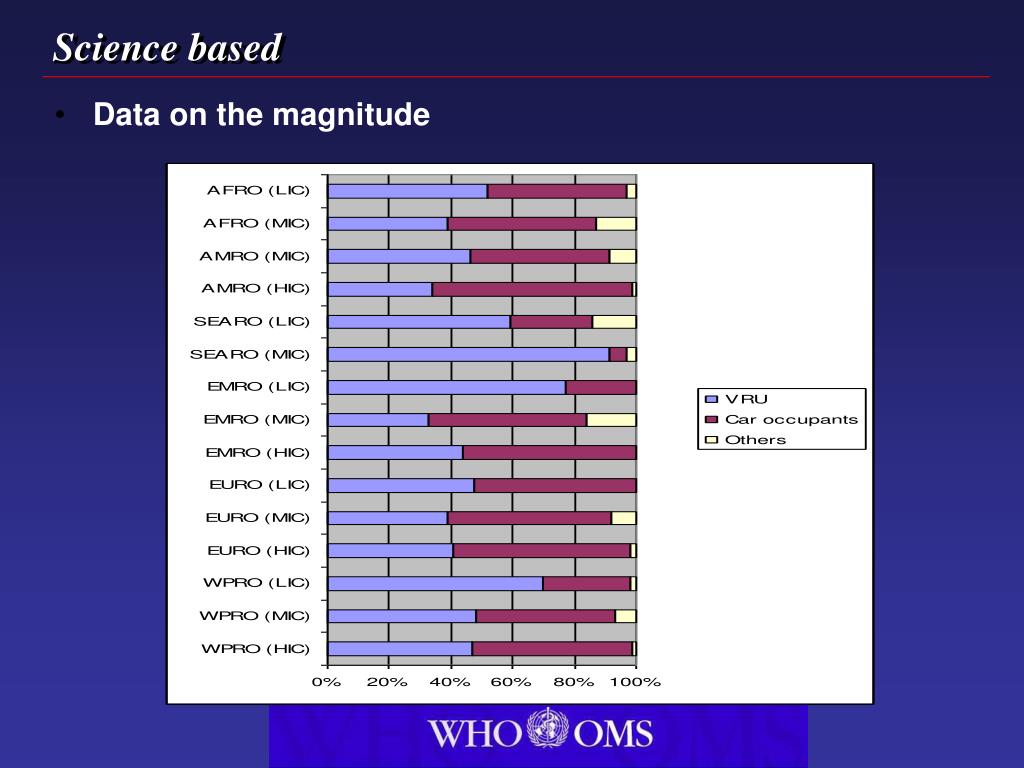 Science based

• Data on the magnitude

AFRO (LIC)
AFRO (MIC)
AMRO (MIC)
AMRO (HIC)
SEARO (LIC)
SEARO (MIC)
EMRO (LIC)
EMRO (MIC)
EMRO (HIC)
EURO (LIC)
EURO (MIC)
EURO (HIC)
WPRO (LIC)
WPRO (MIC)
WPRO (HIC)

0% 20% 40% 60% 80% 100%

VRU
Car occupants
Others

WHO OMS